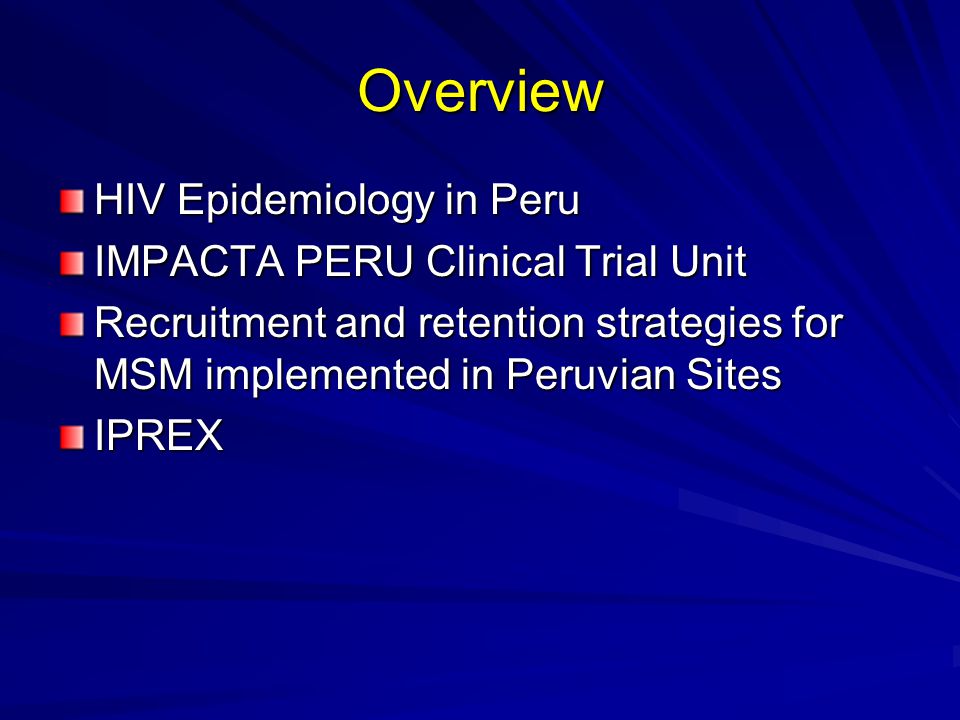 Overview

HIV Epidemiology in Peru
IMPACTA PERU Clinical Trial Unit
Recruitment and retention strategies for MSM implemented in Peruvian Sites
IPREX